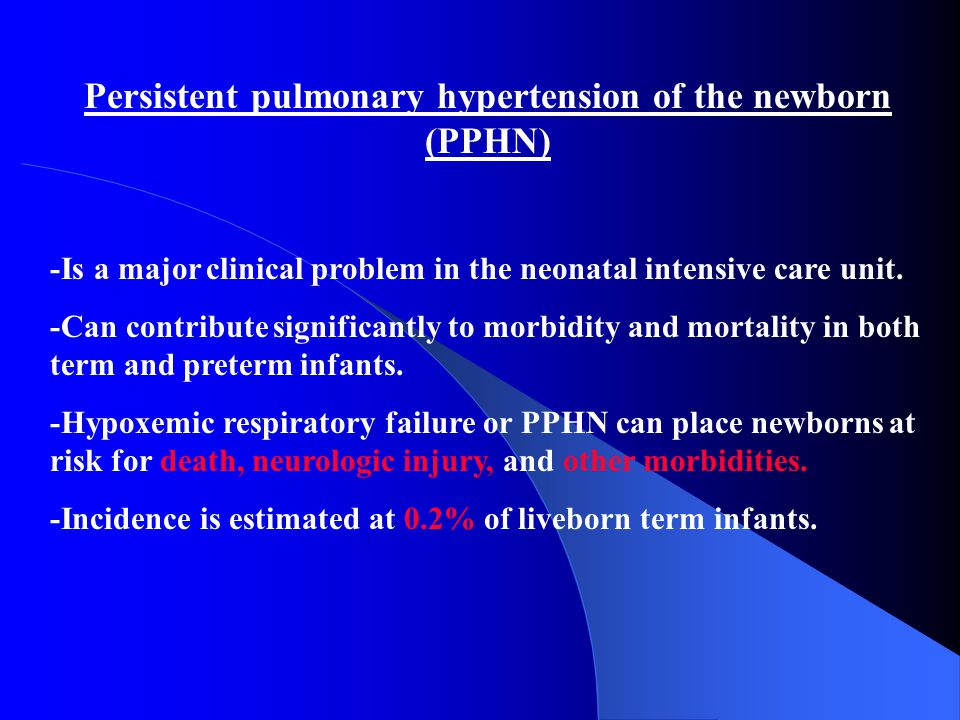 Persistent pulmonary hypertension of the newborn (PPHN)

-Is a major clinical problem in the neonatal intensive care unit.

-Can contribute significantly to morbidity and mortality in both term and preterm infants.

-Hypoxemic respiratory failure or PPHN can place newborns at risk for death, neurologic injury, and other morbidities.

-Incidence is estimated at 0.2% of liveborn term infants.